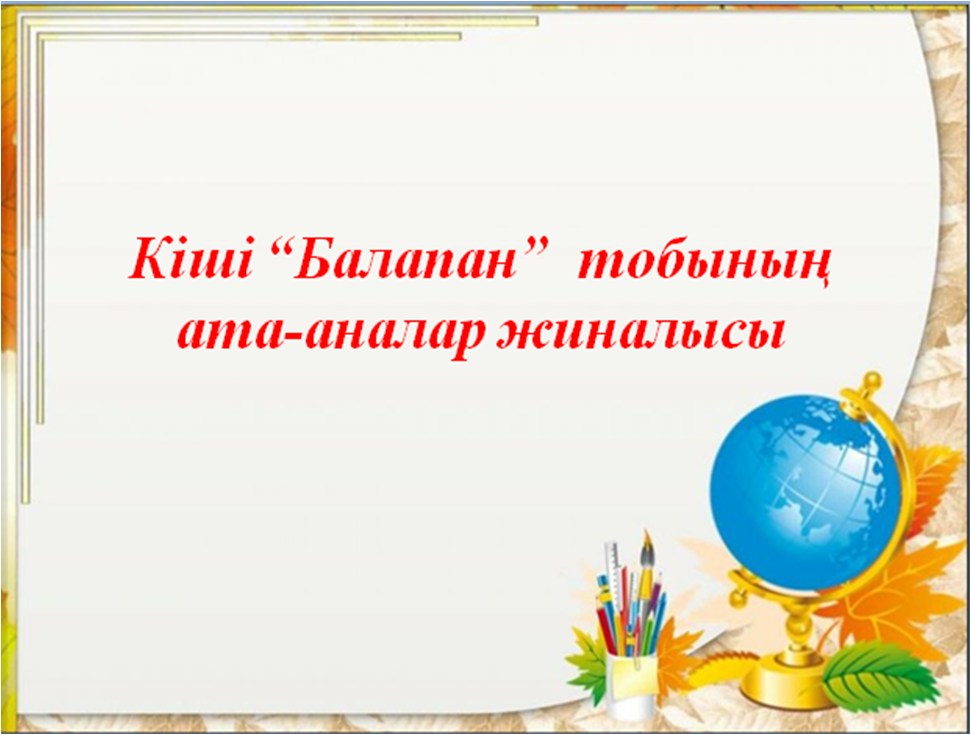 Кіші “Балапан” тобының ата-аналар жиналысы